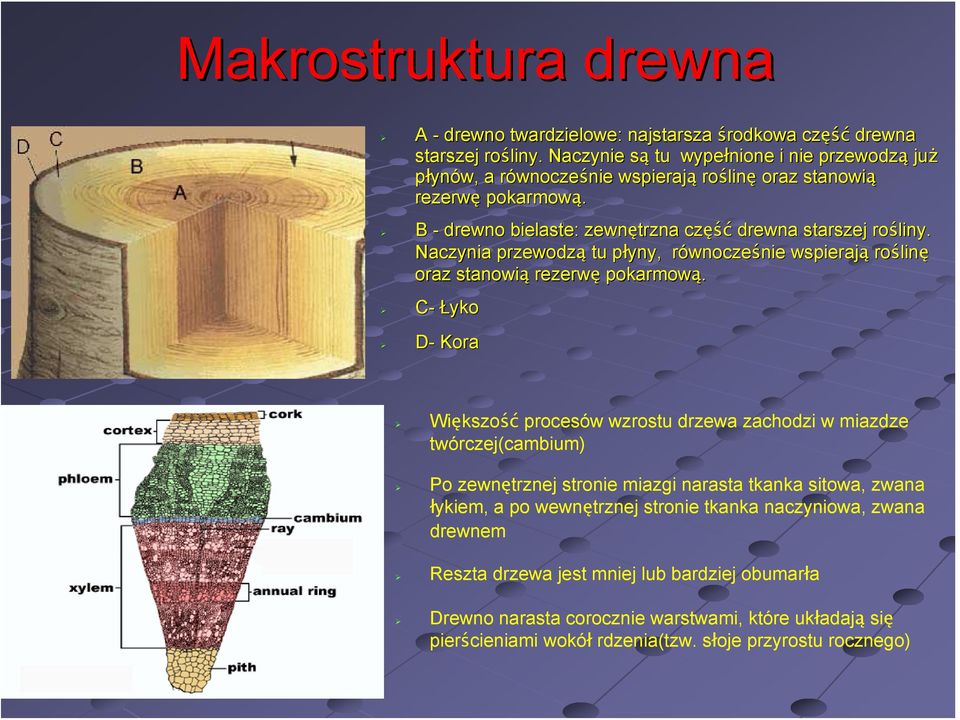 Makrostruktura drewna

D C B A

A - drewno twardzielowe: najstarsza środkowa część drewna starszej rośliny. Naczynie są tu wypełnione i nie przewodzą już płynów, a równocześnie wspierają roślinę oraz stanowią rezerwę pokarmową.

B - drewno bielaste: zewnętrzna część drewna starszej rośliny. Naczynia przewodzą tu płyny, równocześnie wspierają roślinę oraz stanowią rezerwę pokarmową.

C- Łyko

D- Kora

cork
cortex
phloem
cambium
ray
xylem
annual ring
pith

Większość procesów wzrostu drzewa zachodzi w miazdze twórczej(cambium)

Po zewnętrznej stronie miazgi narasta tkanka sitowa, zwana łykiem, a po wewnętrznej stronie tkanka naczyniowa, zwana drewnem

Reszta drzewa jest mniej lub bardziej obumarła

Drewno narasta corocznie warstwami, które układają się pierścieniami wokół rdzenia(tzw. słoje przyrostu rocznego)